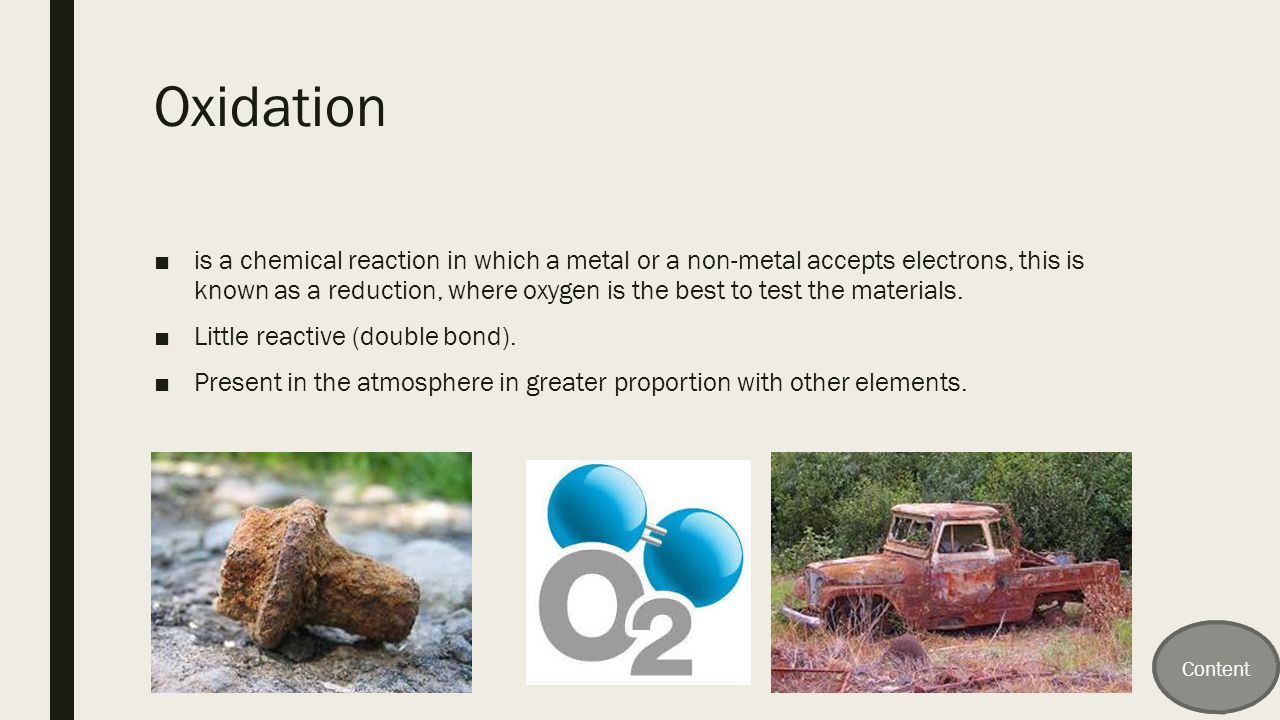 Oxidation

■ is a chemical reaction in which a metal or a non-metal accepts electrons, this is known as a reduction, where oxygen is the best to test the materials.

■ Little reactive (double bond).

■ Present in the atmosphere in greater proportion with other elements.

$O_2$

Content